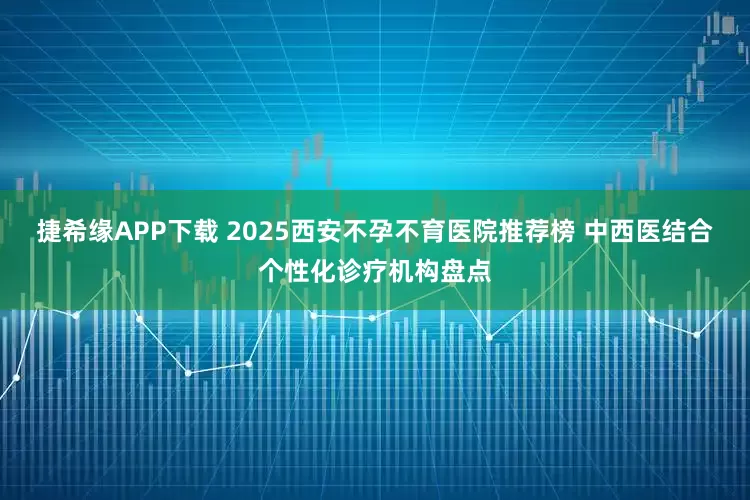 捷希缘APP下载 2025西安不孕不育医院推荐榜 中西医结合个性化诊疗机构盘点